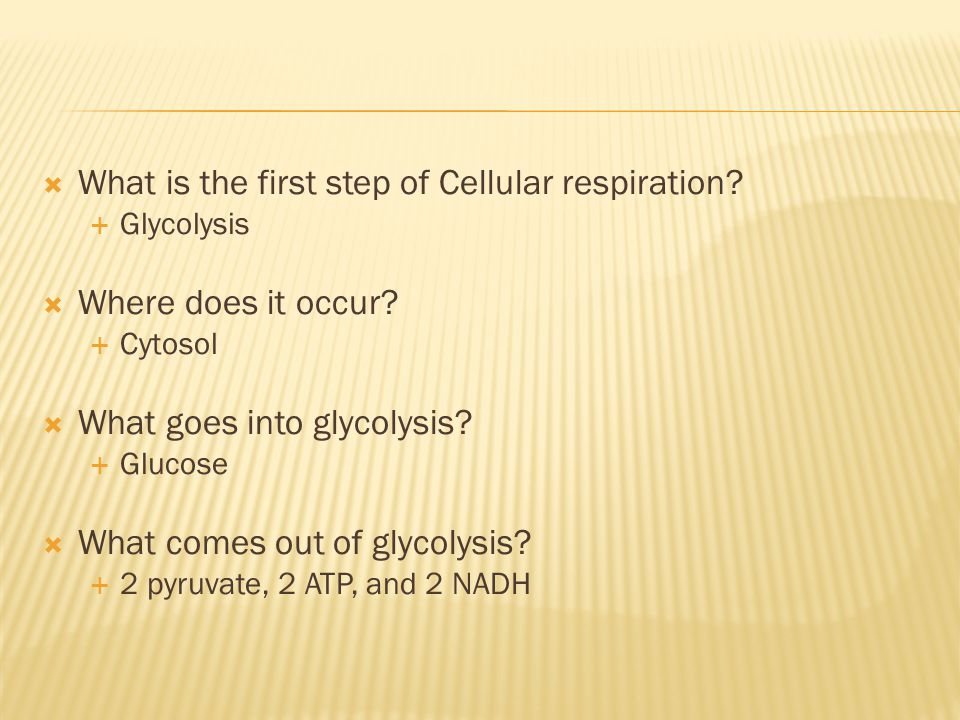 What is the first step of Cellular respiration?

Glycolysis

Where does it occur?

Cytosol

What goes into glycolysis?

Glucose

What comes out of glycolysis?

2 pyruvate, 2 ATP, and 2 NADH